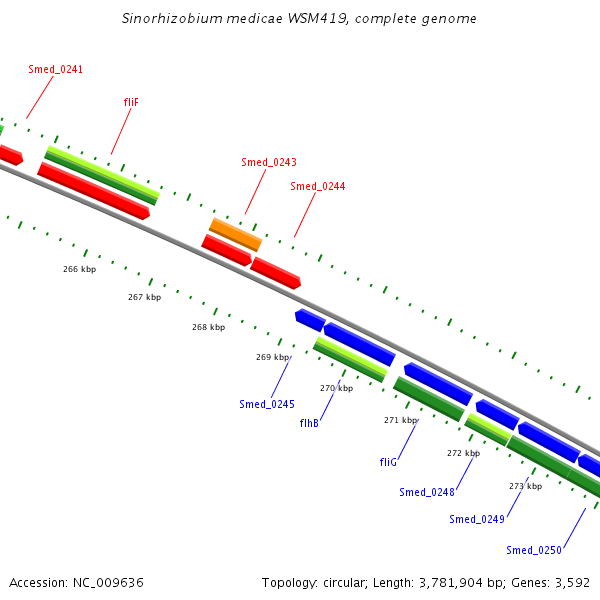 Sinorhizobium medicae WSM419, complete genome

Smed_0241

fliF

Smed_0243

Smed_0244

266 kbp

267 kbp

268 kbp

269 kbp

270 kbp

271 kbp

272 kbp

273 kbp

Smed_0245

flhB

fliG

Smed_0248

Smed_0249

Smed_0250

Accession: NC_009636

Topology: circular; Length: 3,781,904 bp; Genes: 3,592